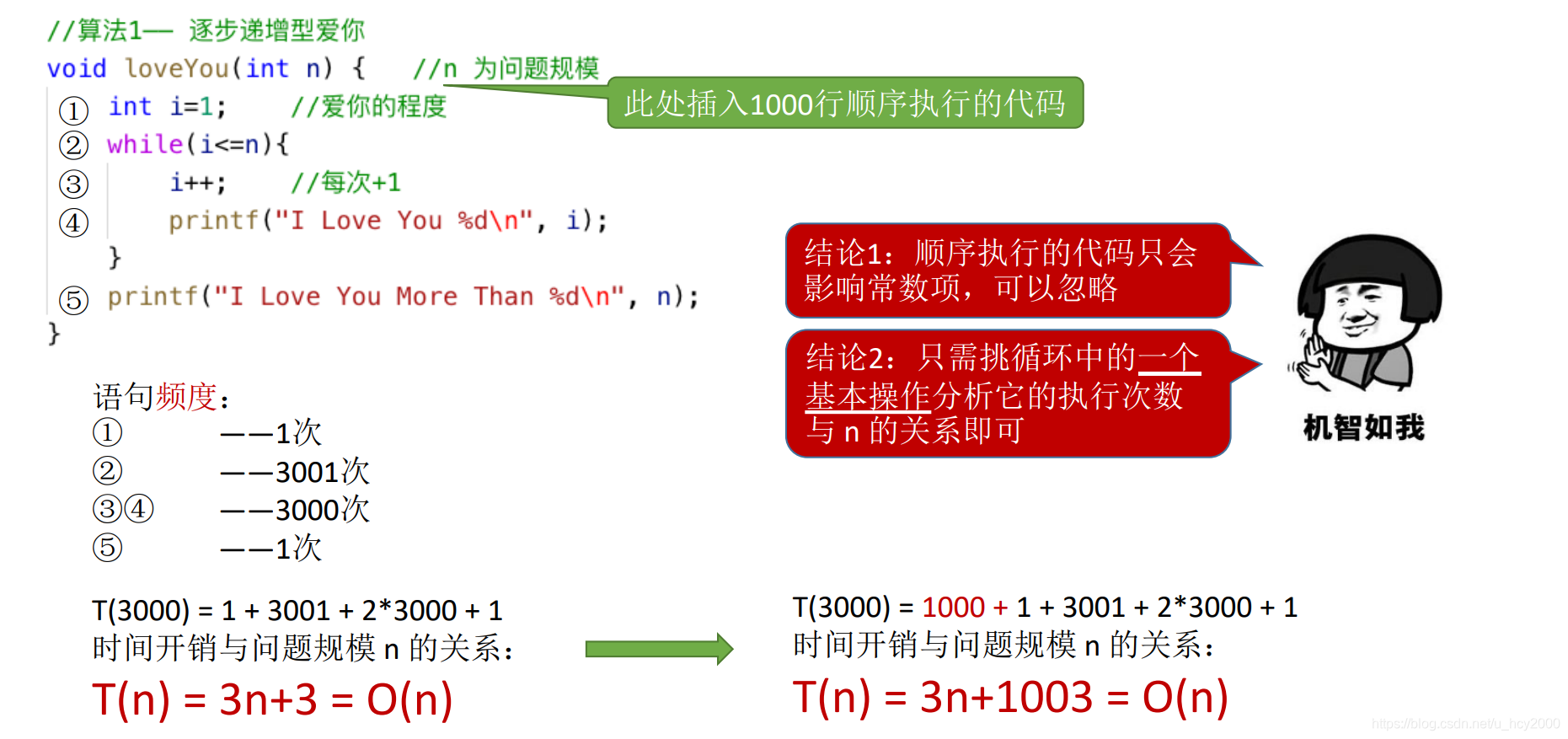 //算法1— 逐步递增型爱你
void loveYou(int n) {   //n 为问题规模

此处插入1000行顺序执行的代码

① int i=1;   //爱你的程度
② while(i<=n){
③   i++;   //每次+1
④   printf("I Love You %d\n", i);
  }
⑤ printf("I Love You More Than %d\n", n);
}

结论1：顺序执行的代码只会影响常数项，可以忽略

结论2：只需挑循环中的一个基本操作分析它的执行次数与 n 的关系即可

机智如我

语句频度：
① ——1次
② ——3001次
③④ ——3000次
⑤ ——1次

T(3000) = 1 + 3001 + 2*3000 + 1
时间开销与问题规模 n 的关系：
T(n) = 3n+3 = O(n)

T(3000) = 1000 + 1 + 3001 + 2*3000 + 1
时间开销与问题规模 n 的关系：
T(n) = 3n+1003 = O(n)

https://blog.csdn.net/u_hcy2000